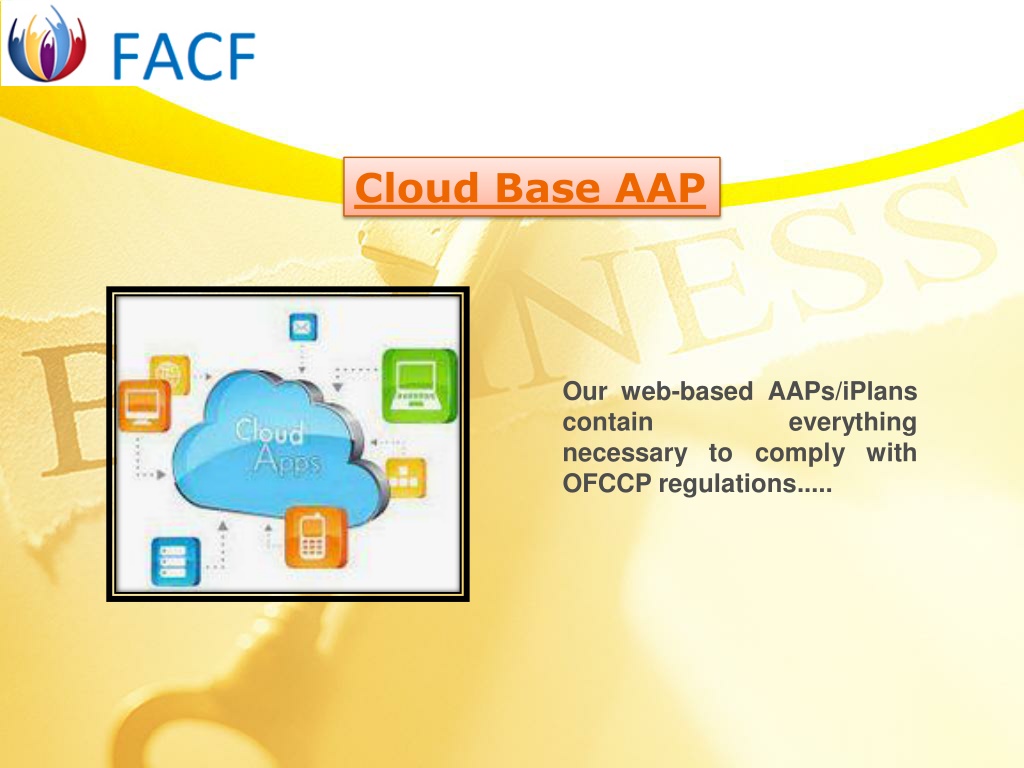 FACF

Cloud Base AAP

Cloud Apps

Our web-based AAPs/iPlans contain everything necessary to comply with OFCCP regulations.....